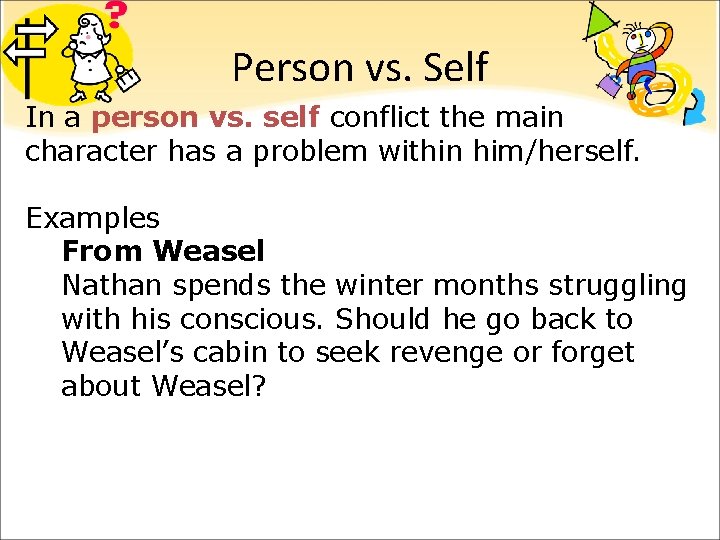 Person vs. Self

In a person vs. self conflict the main character has a problem within him/herself.

Examples

From Weasel

Nathan spends the winter months struggling with his conscious. Should he go back to Weasel's cabin to seek revenge or forget about Weasel?